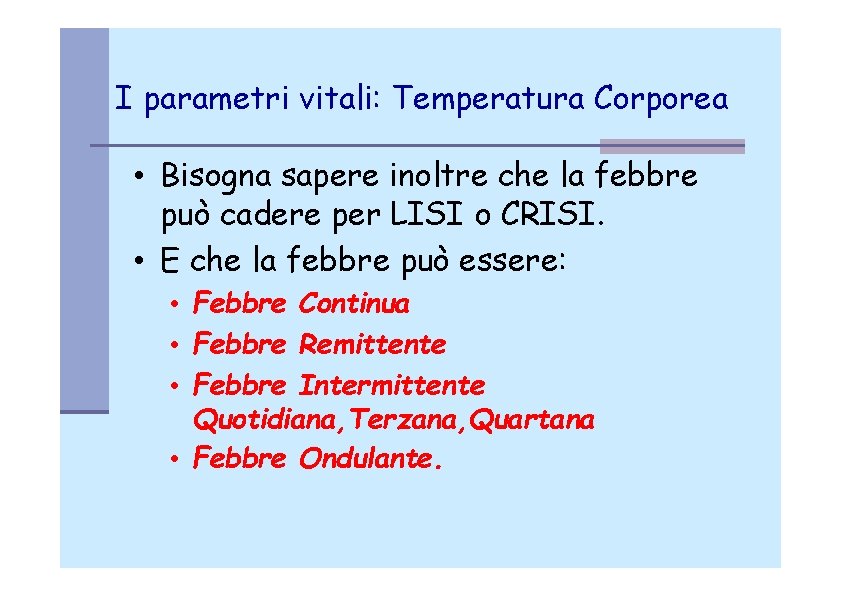 I parametri vitali: Temperatura Corporea

• Bisogna sapere inoltre che la febbre può cadere per LISI o CRISI.
• E che la febbre può essere:
  • Febbre Continua
  • Febbre Remittente
  • Febbre Intermittente Quotidiana,Terzana,Quartana
  • Febbre Ondulante.